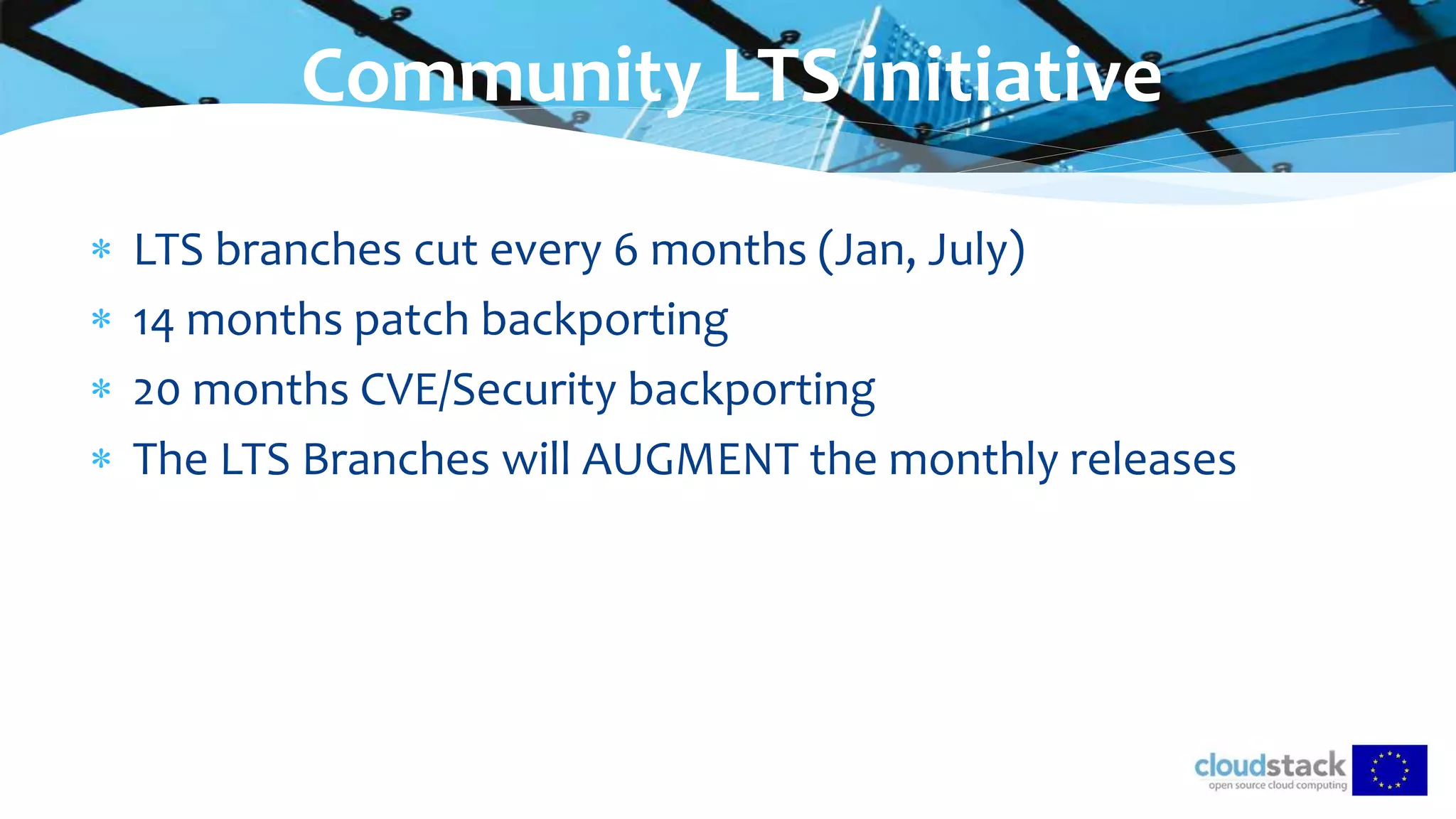 Community LTS initiative

* LTS branches cut every 6 months (Jan, July)
* 14 months patch backporting
* 20 months CVE/Security backporting
* The LTS Branches will AUGMENT the monthly releases

cloudstack
open source cloud computing